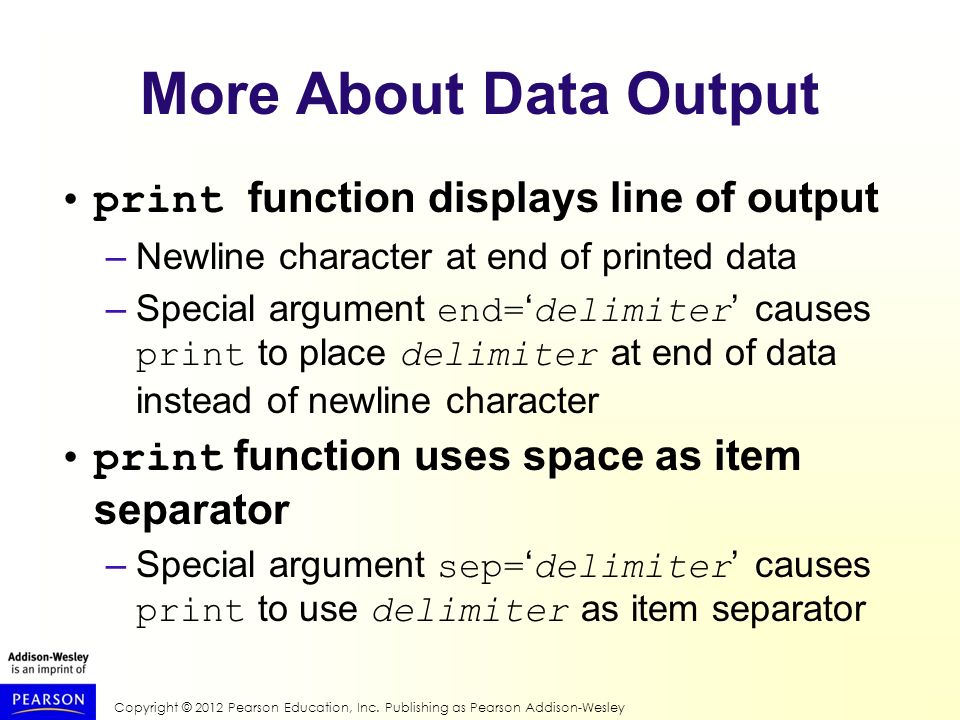 More About Data Output

• print function displays line of output
 – Newline character at end of printed data
 – Special argument end=‘delimiter’ causes print to place delimiter at end of data instead of newline character

• print function uses space as item separator
 – Special argument sep=‘delimiter’ causes print to use delimiter as item separator

Addison-Wesley is an imprint of

PEARSON

Copyright © 2012 Pearson Education, Inc. Publishing as Pearson Addison-Wesley